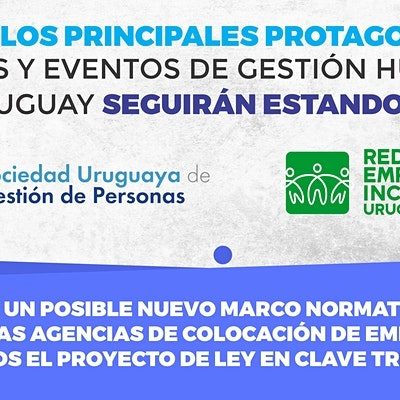 LOS PRINCIPALES PROTAGO
S Y EVENTOS DE GESTIÓN HU
UGUAY SEGUIRÁN ESTANDO

ociedad Uruguaya de
estión de Personas

RED
EMP
INC
URUG

UN POSIBLE NUEVO MARCO NORMAT
AS AGENCIAS DE COLOCACIÓN DE EM
OS EL PROYECTO DE LEY EN CLAVE TR